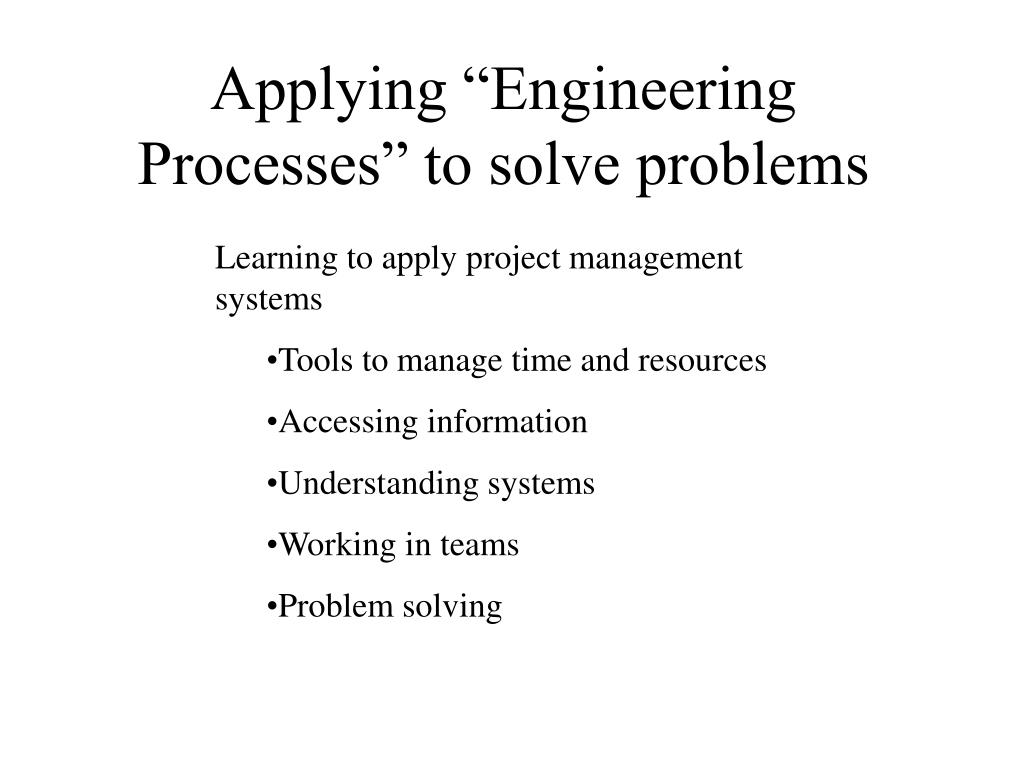 Applying “Engineering Processes” to solve problems

Learning to apply project management systems

•Tools to manage time and resources

•Accessing information

•Understanding systems

•Working in teams

•Problem solving